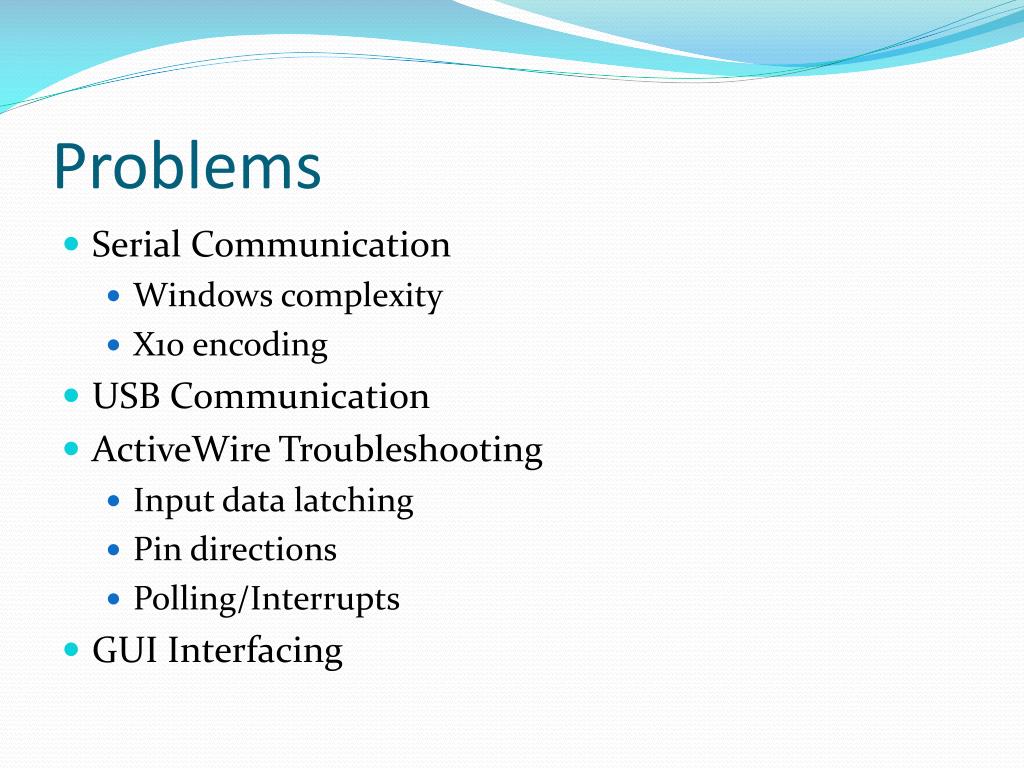 Problems

- Serial Communication
  - Windows complexity
  - X10 encoding
- USB Communication
- ActiveWire Troubleshooting
  - Input data latching
  - Pin directions
  - Polling/Interrupts
- GUI Interfacing